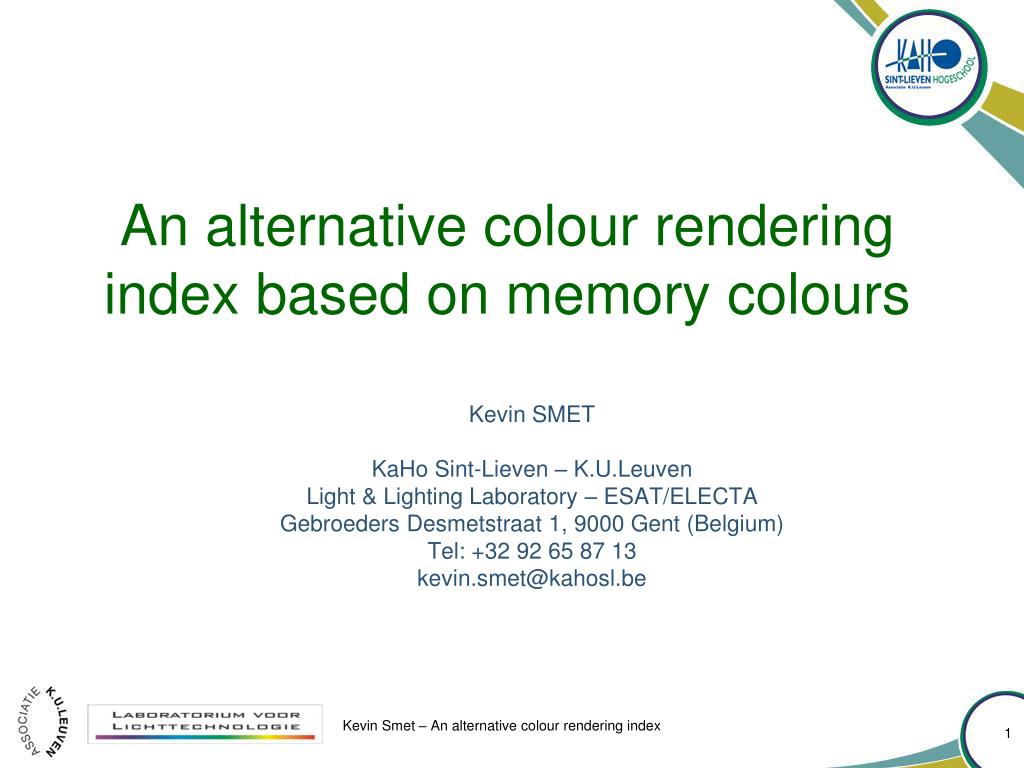 KAHO
SINT-LIEVEN HOGESCHOOL
Associatie K.U.Leuven

An alternative colour rendering index based on memory colours

Kevin SMET

KaHo Sint-Lieven – K.U.Leuven
Light & Lighting Laboratory – ESAT/ELECTA
Gebroeders Desmetstraat 1, 9000 Gent (Belgium)
Tel: +32 92 65 87 13
kevin.smet@kahosl.be

ASSOCIATIE K.U.LEUVEN

LABORATORIUM VOOR LICHTTECHNOLOGIE

Kevin Smet – An alternative colour rendering index

1